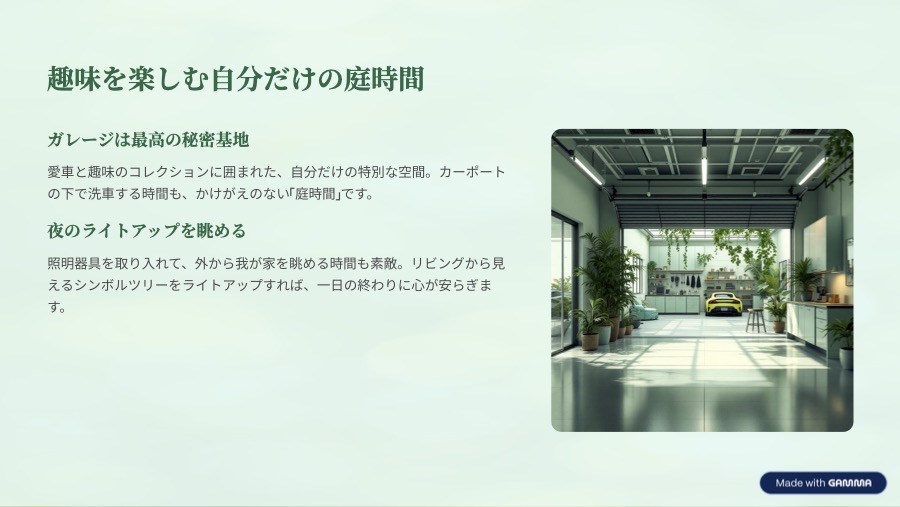 趣味を楽しむ自分だけの庭時間

ガレージは最高の秘密基地

愛車と趣味のコレクションに囲まれた、自分だけの特別な空間。カーポートの下で洗車する時間も、かけがえのない「庭時間」です。

夜のライトアップを眺める

照明器具を取り入れて、外から我が家を眺める時間も素敵。リビングから見えるシンボルツリーをライトアップすれば、一日の終わりに心が安らぎます。

Made with GAMMA